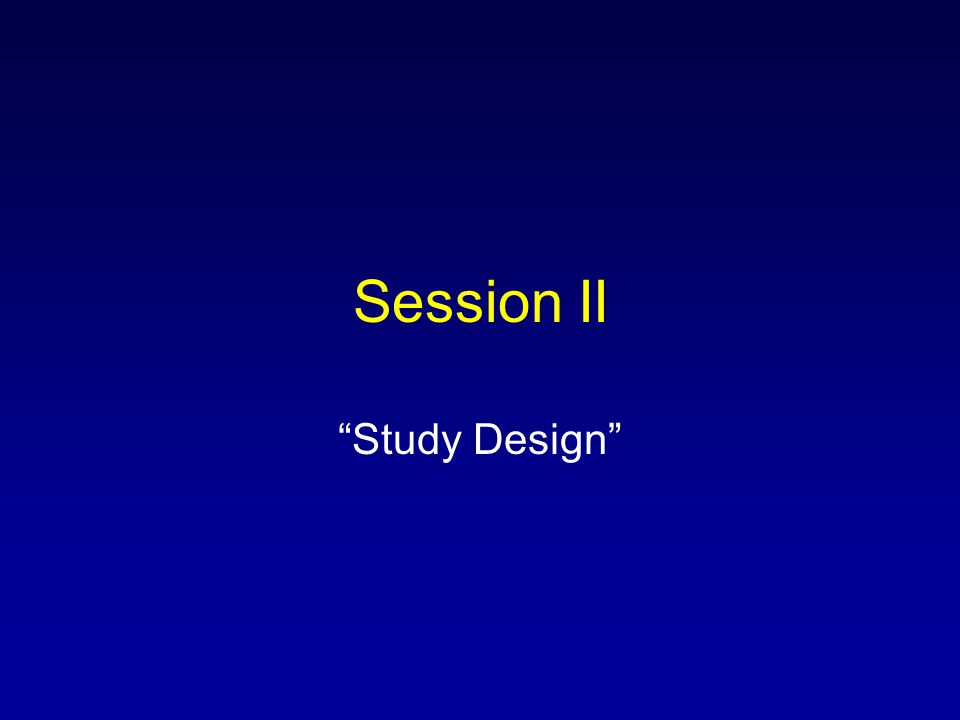 Session II

“Study Design”